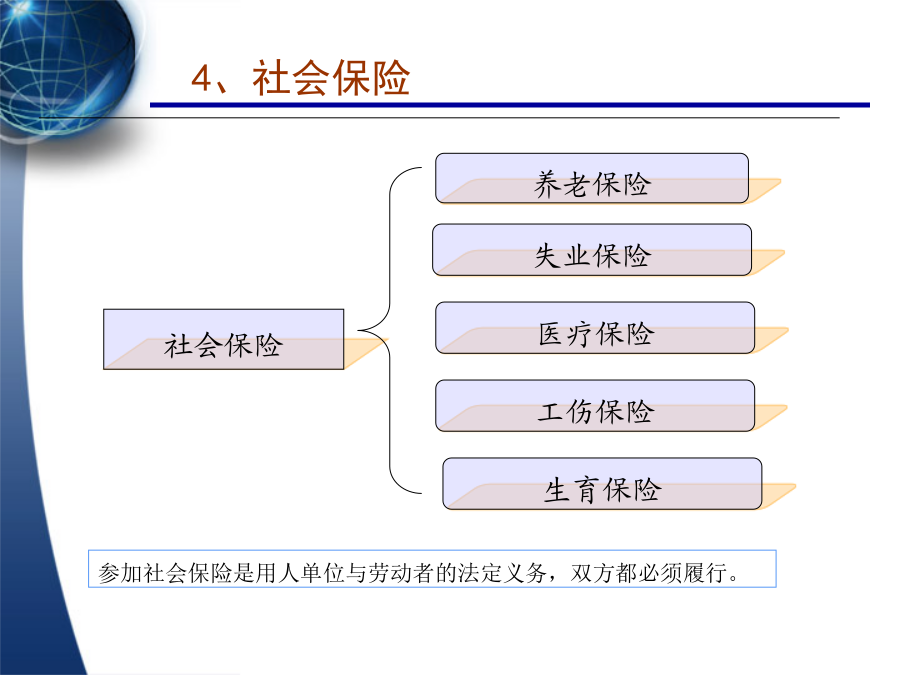 4、社会保险

社会保险

养老保险

失业保险

医疗保险

工伤保险

生育保险

参加社会保险是用人单位与劳动者的法定义务，双方都必须履行。